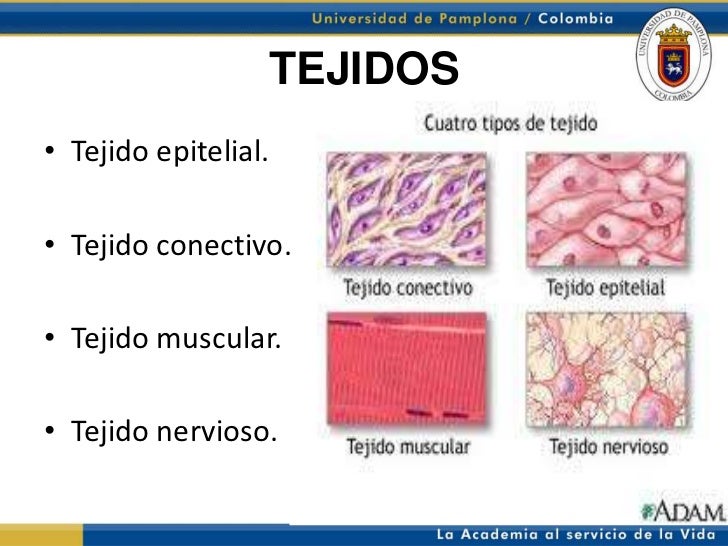 Universidad de Pamplona / Colombia

UNIVERSIDAD DE PAMPLONA
COLOMBIA

TEJIDOS

• Tejido epitelial.

• Tejido conectivo.

• Tejido muscular.

• Tejido nervioso.

Cuatro tipos de tejido

Tejido conectivo

Tejido epitelial

Tejido muscular

Tejido nervioso

ADAM

La Academia al servicio de la Vida